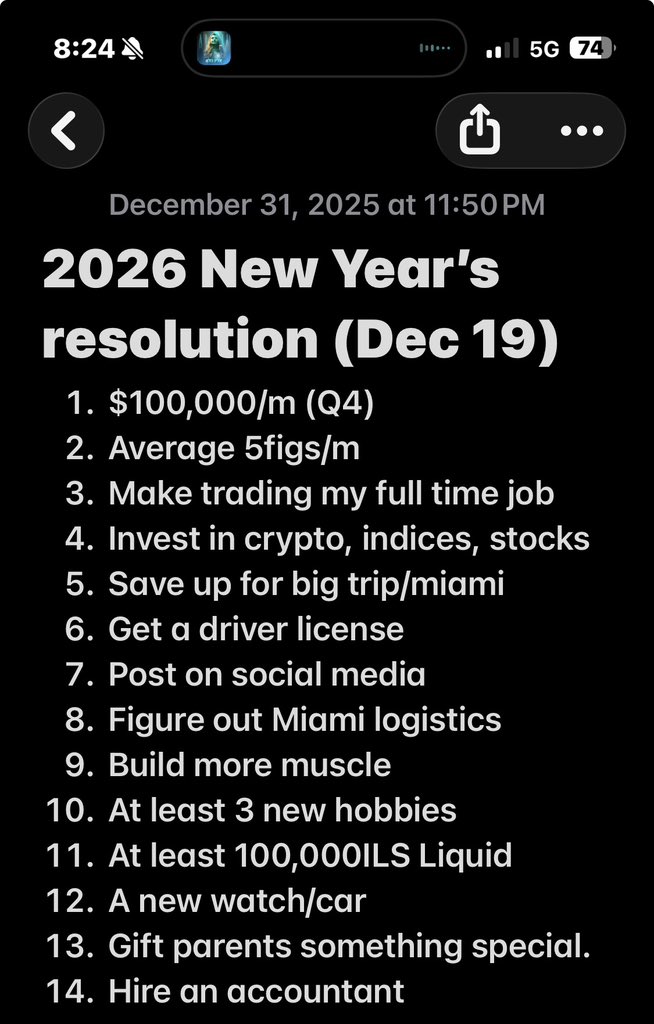 8:24 5G 74

December 31, 2025 at 11:50 PM

2026 New Year's resolution (Dec 19)

1. \$100,000/m (Q4)
2. Average 5figs/m
3. Make trading my full time job
4. Invest in crypto, indices, stocks
5. Save up for big trip/miami
6. Get a driver license
7. Post on social media
8. Figure out Miami logistics
9. Build more muscle
10. At least 3 new hobbies
11. At least 100,000ILS Liquid
12. A new watch/car
13. Gift parents something special.
14. Hire an accountant